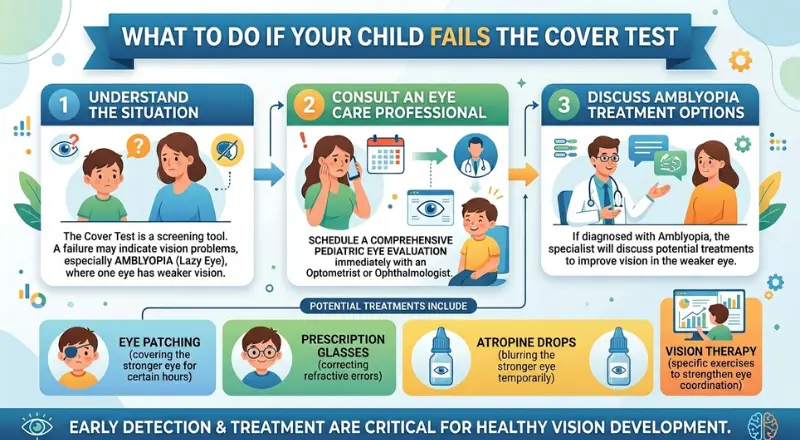 WHAT TO DO IF YOUR CHILD FAILS THE COVER TEST

1 UNDERSTAND THE SITUATION

The Cover Test is a screening tool. A failure may indicate vision problems, especially AMBLYOPIA (Lazy Eye), where one eye has weaker vision.

2 CONSULT AN EYE CARE PROFESSIONAL

SCHEDULE A COMPREHENSIVE PEDIATRIC EYE EVALUATION immediately with an Optometrist or Ophthalmologist.

3 DISCUSS AMBLYOPIA TREATMENT OPTIONS

If diagnosed with Amblyopia, the specialist will discuss potential treatments to improve vision in the weaker eye.

POTENTIAL TREATMENTS INCLUDE

EYE PATCHING (covering the stronger eye for certain hours)

PRESCRIPTION GLASSES (correcting refractive errors)

ATROPINE DROPS (blurring the stronger eye temporarily)

VISION THERAPY (specific exercises to strengthen eye coordination)

EARLY DETECTION & TREATMENT ARE CRITICAL FOR HEALTHY VISION DEVELOPMENT.